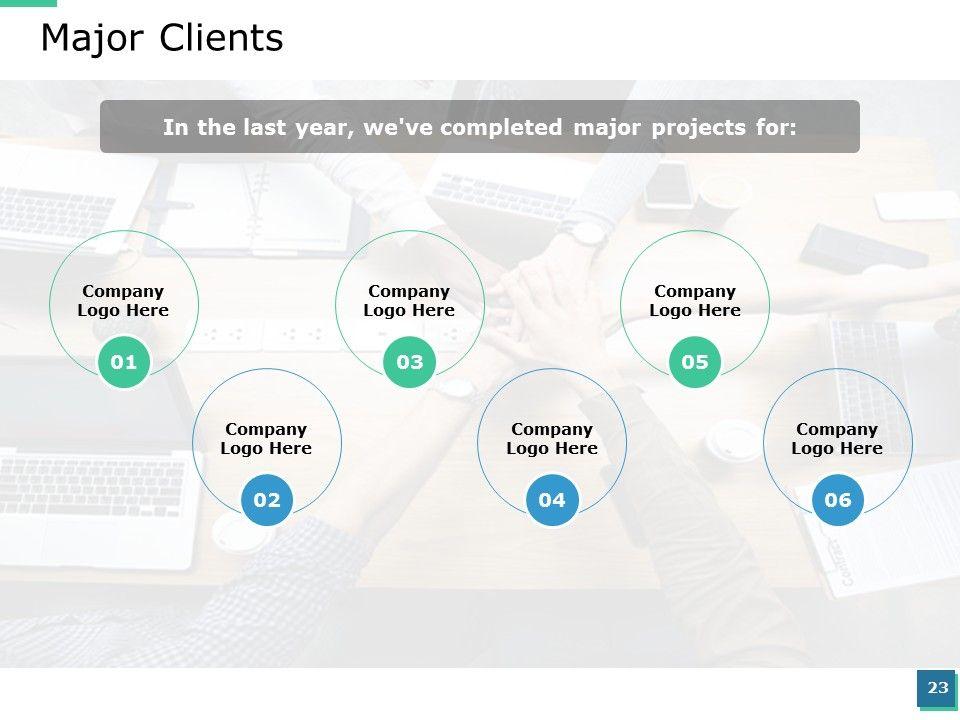 Major Clients

In the last year, we've completed major projects for:

Company Logo Here
01

Company Logo Here
02

Company Logo Here
03

Company Logo Here
04

Company Logo Here
05

Company Logo Here
06

23